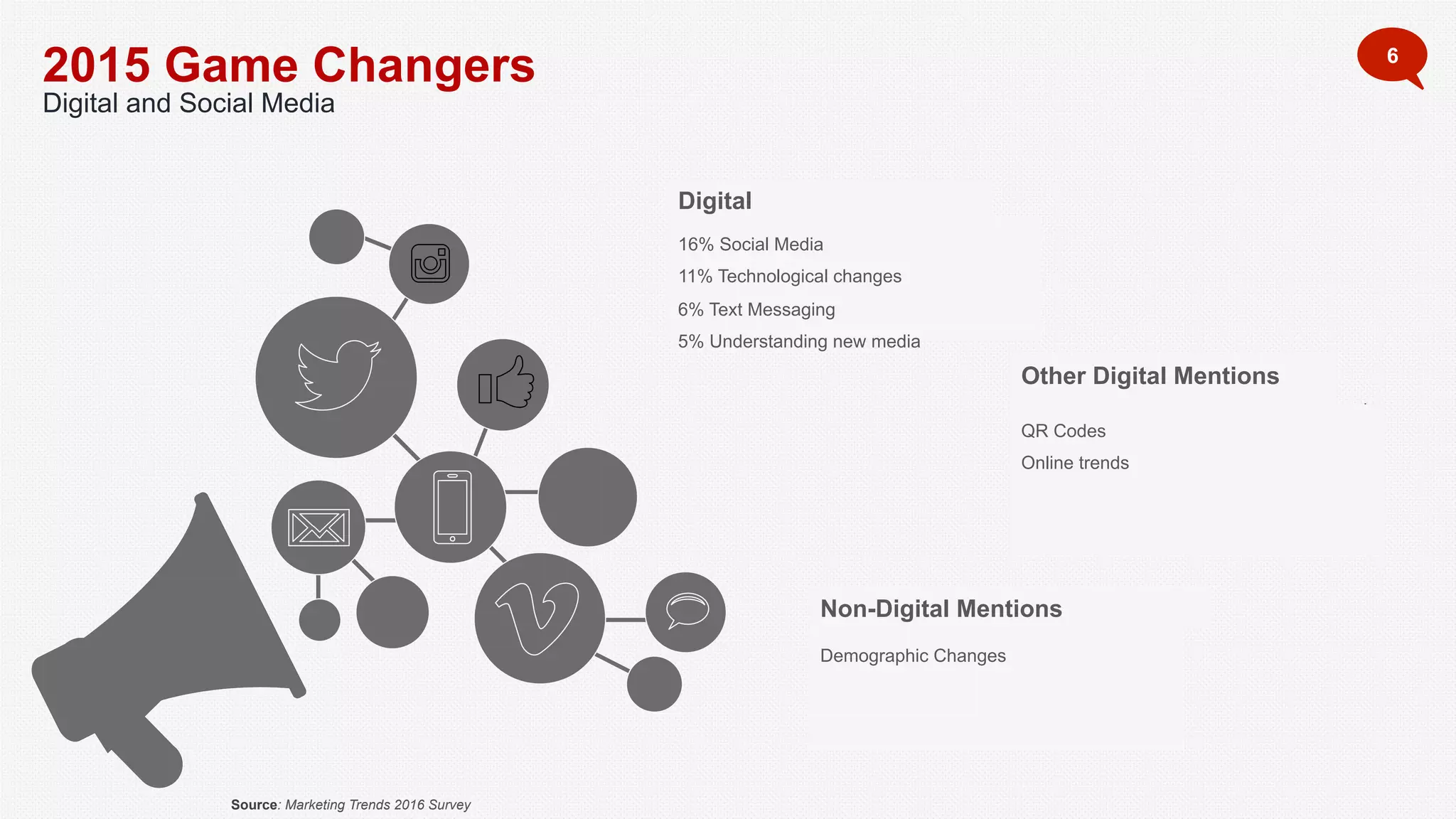 2015 Game Changers
Digital and Social Media

6

Digital

16% Social Media

11% Technological changes

6% Text Messaging

5% Understanding new media

Other Digital Mentions

QR Codes

Online trends

Non-Digital Mentions

Demographic Changes

Source: Marketing Trends 2016 Survey